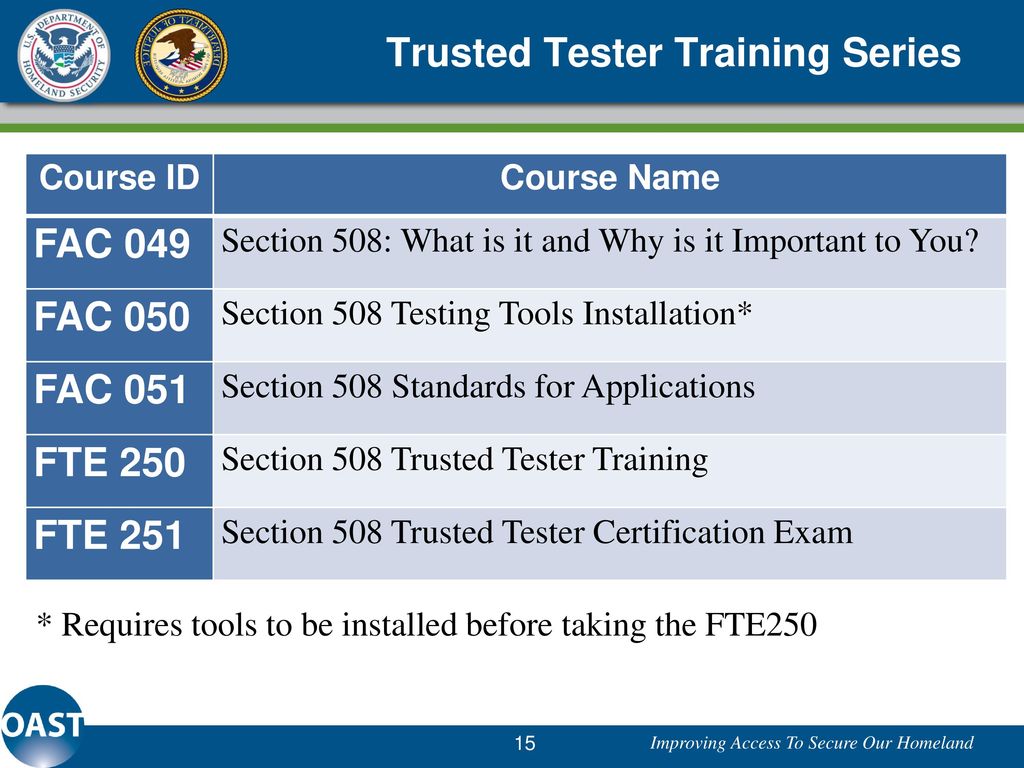 U.S. DEPARTMENT OF HOMELAND SECURITY

DEPARTMENT OF JUSTICE

Trusted Tester Training Series

| Course ID | Course Name |
|---|---|
| FAC 049 | Section 508: What is it and Why is it Important to You? |
| FAC 050 | Section 508 Testing Tools Installation* |
| FAC 051 | Section 508 Standards for Applications |
| FTE 250 | Section 508 Trusted Tester Training |
| FTE 251 | Section 508 Trusted Tester Certification Exam |

* Requires tools to be installed before taking the FTE250

OAST

15

Improving Access To Secure Our Homeland